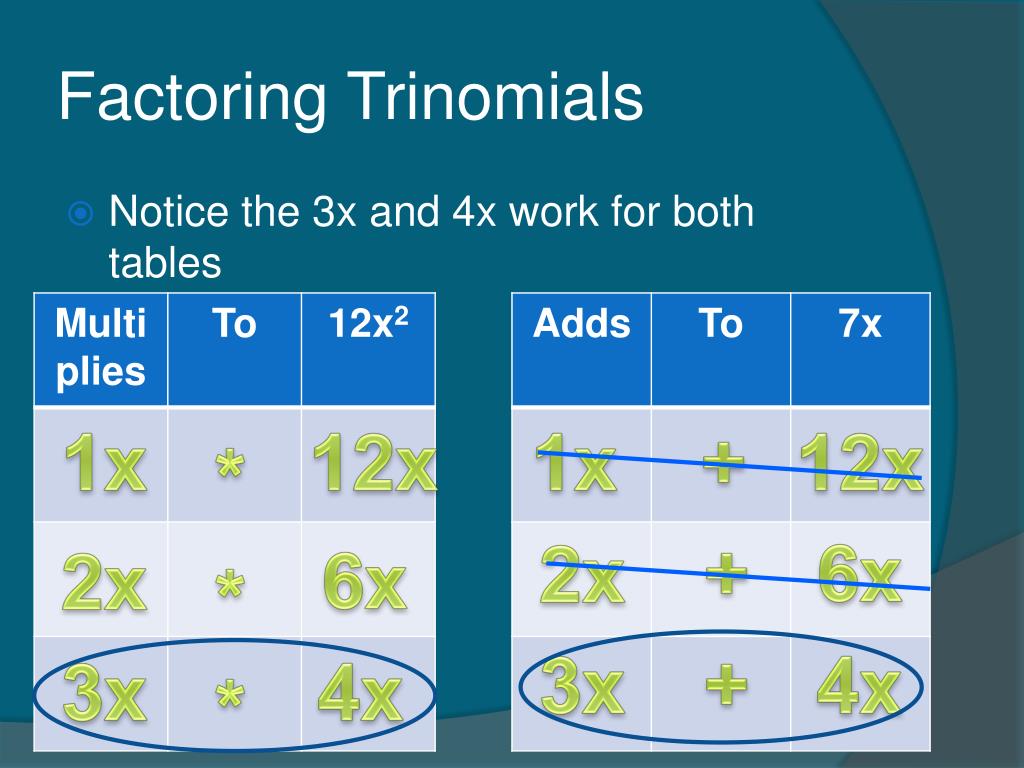 Factoring Trinomials

Notice the 3x and 4x work for both tables

| Multi plies | To | $12x^2$ |
|---|---|---|
| 1x | * | 12x |
| 2x | * | 6x |
| 3x | * | 4x |

| Adds | To | 7x |
|---|---|---|
| 1x | + | 12x |
| 2x | + | 6x |
| 3x | + | 4x |